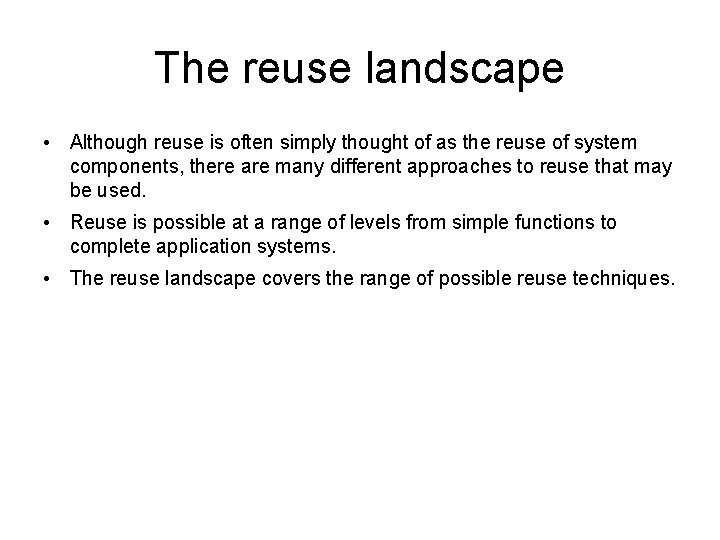 The reuse landscape

• Although reuse is often simply thought of as the reuse of system components, there are many different approaches to reuse that may be used.

• Reuse is possible at a range of levels from simple functions to complete application systems.

• The reuse landscape covers the range of possible reuse techniques.